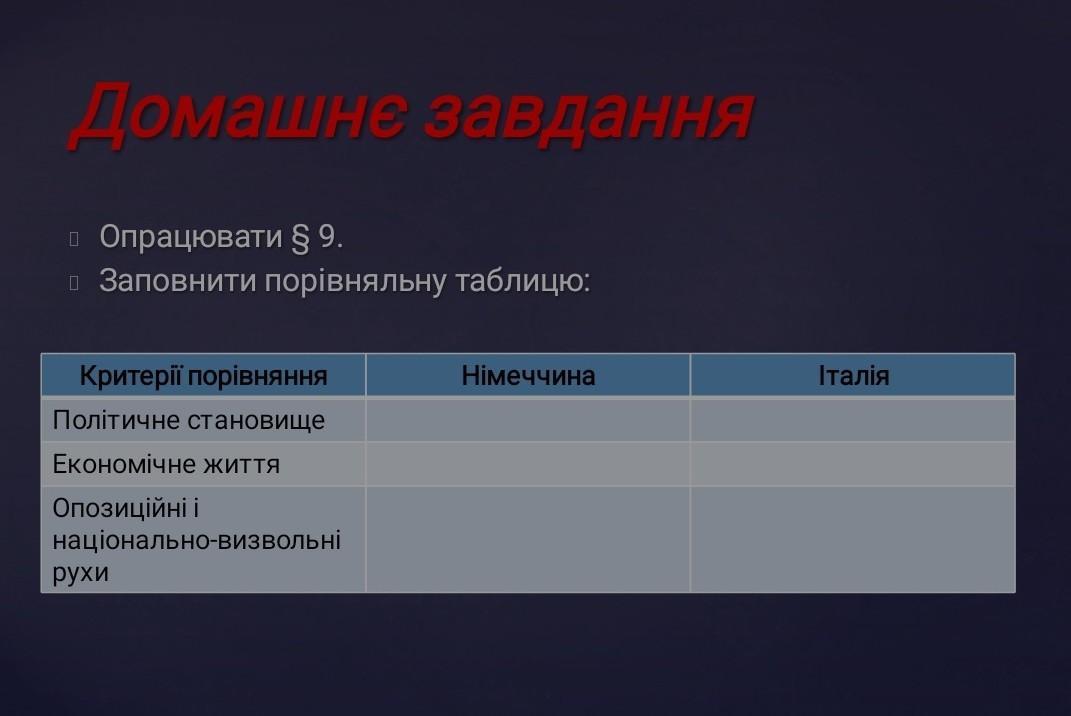 Домашнє завдання

Опрацювати § 9.
Заповнити порівняльну таблицю:

| Критерії порівняння | Німеччина | Італія |
|---|---|---|
| Політичне становище | | |
| Економічне життя | | |
| Опозиційні і національно-визвольні рухи | | |